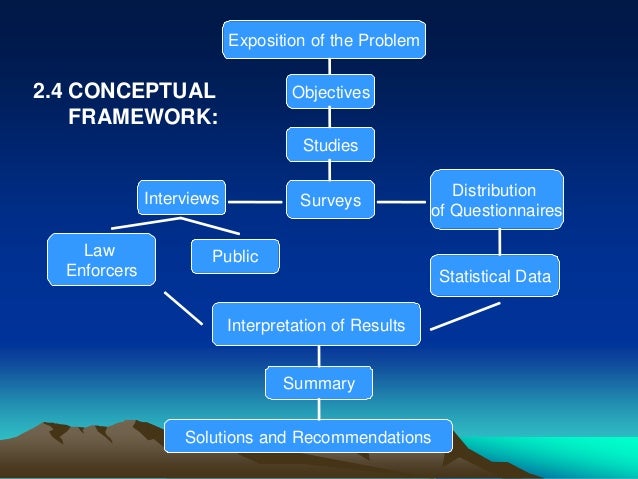 2.4 CONCEPTUAL FRAMEWORK:

Exposition of the Problem

Objectives

Studies

Interviews

Surveys

Distribution of Questionnaires

Law Enforcers

Public

Statistical Data

Interpretation of Results

Summary

Solutions and Recommendations